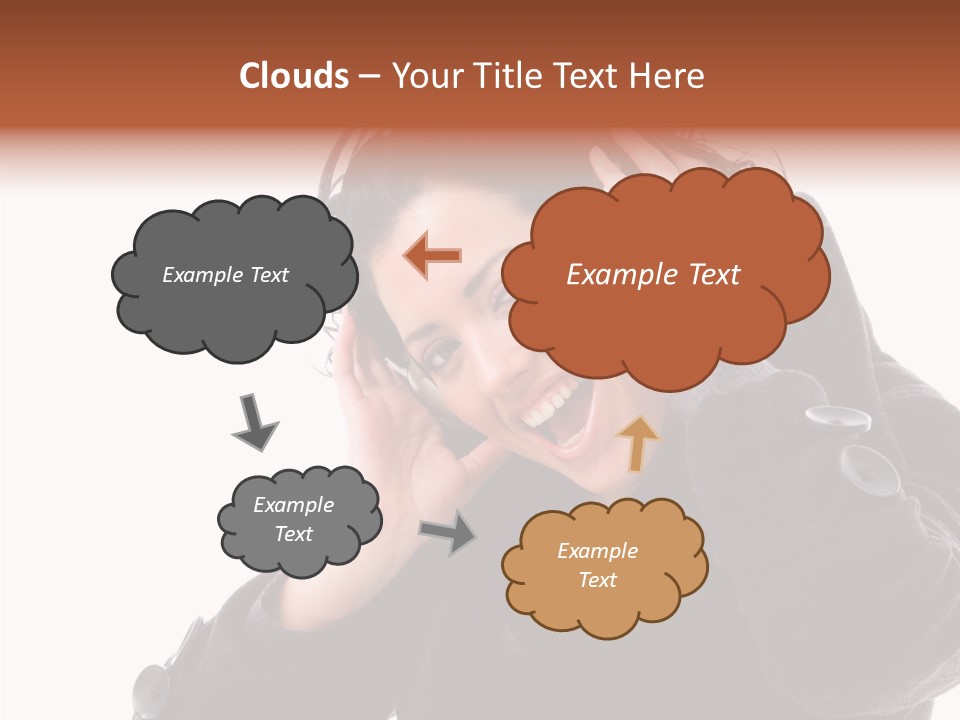 Clouds – Your Title Text Here

Example Text

Example Text

Example Text

Example Text